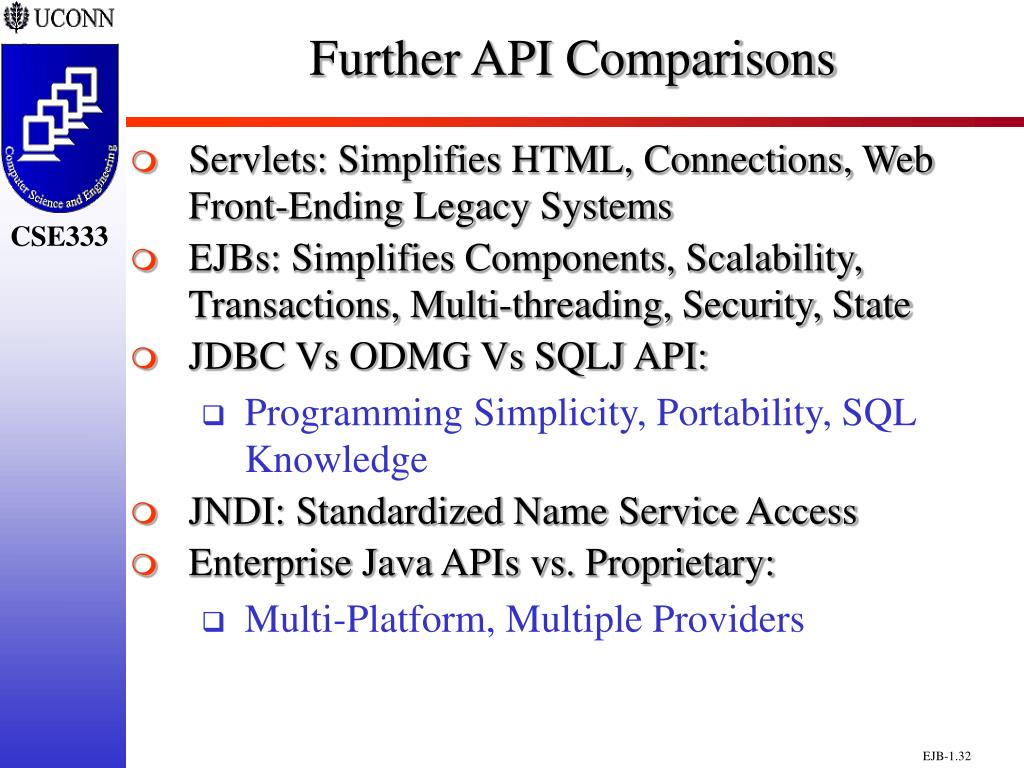 UCONN

Computer Science and Engineering

CSE333

Further API Comparisons

Servlets: Simplifies HTML, Connections, Web Front-Ending Legacy Systems

EJBs: Simplifies Components, Scalability, Transactions, Multi-threading, Security, State

JDBC Vs ODMG Vs SQLJ API:

Programming Simplicity, Portability, SQL Knowledge

JNDI: Standardized Name Service Access

Enterprise Java APIs vs. Proprietary:

Multi-Platform, Multiple Providers

EJB-1.32